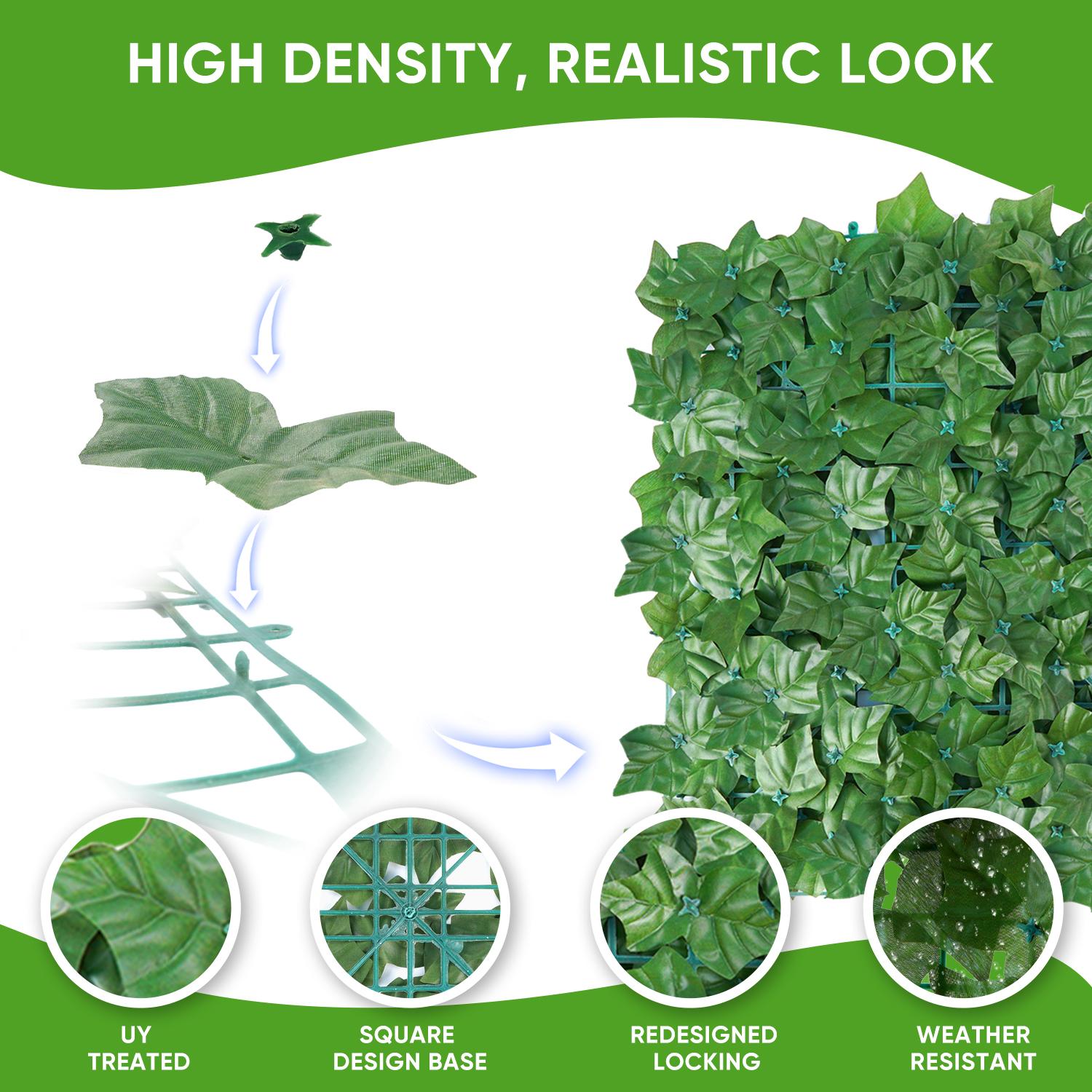 HIGH DENSITY, REALISTIC LOOK

UY TREATED

SQUARE DESIGN BASE

REDESIGNED LOCKING

WEATHER RESISTANT